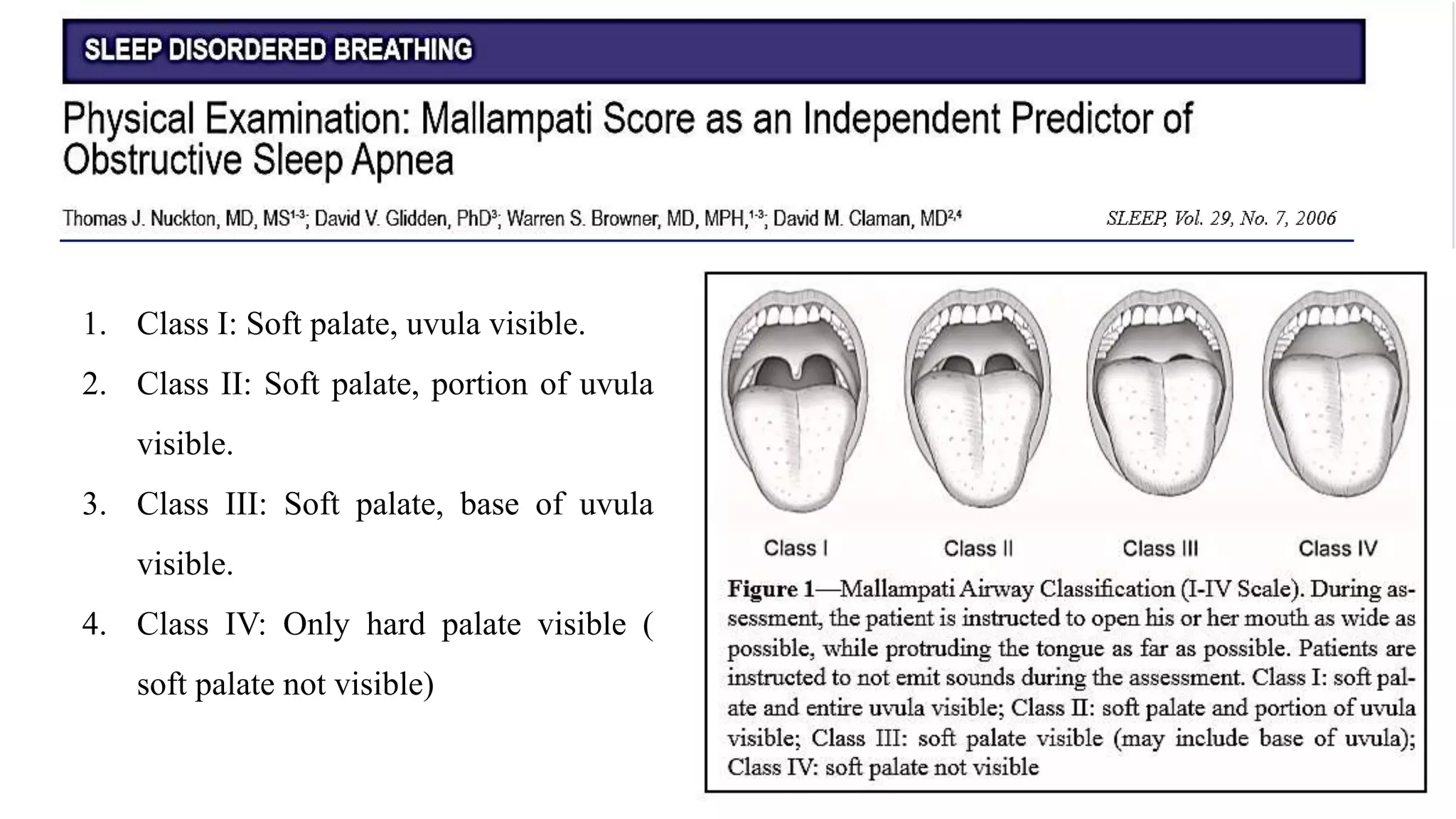 SLEEP DISORDERED BREATHING

Physical Examination: Mallampati Score as an Independent Predictor of Obstructive Sleep Apnea

Thomas J. Nuckton, MD, MS$^{1-3}$; David V. Glidden, PhD$^{3}$; Warren S. Browner, MD, MPH,$^{1-3}$; David M. Claman, MD$^{2,4}$

SLEEP, Vol. 29, No. 7, 2006

1. Class I: Soft palate, uvula visible.
2. Class II: Soft palate, portion of uvula visible.
3. Class III: Soft palate, base of uvula visible.
4. Class IV: Only hard palate visible ( soft palate not visible)

Class I Class II Class III Class IV

Figure 1—Mallampati Airway Classification (I-IV Scale). During assessment, the patient is instructed to open his or her mouth as wide as possible, while protruding the tongue as far as possible. Patients are instructed to not emit sounds during the assessment. Class I: soft palate and entire uvula visible; Class II: soft palate and portion of uvula visible; Class III: soft palate visible (may include base of uvula); Class IV: soft palate not visible